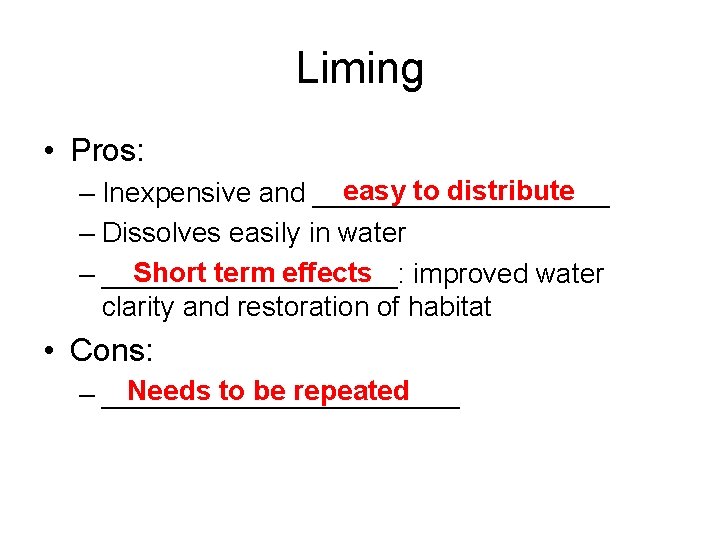 Liming

• Pros:
  – Inexpensive and easy to distribute
  – Dissolves easily in water
  – Short term effects: improved water clarity and restoration of habitat

• Cons:
  – Needs to be repeated